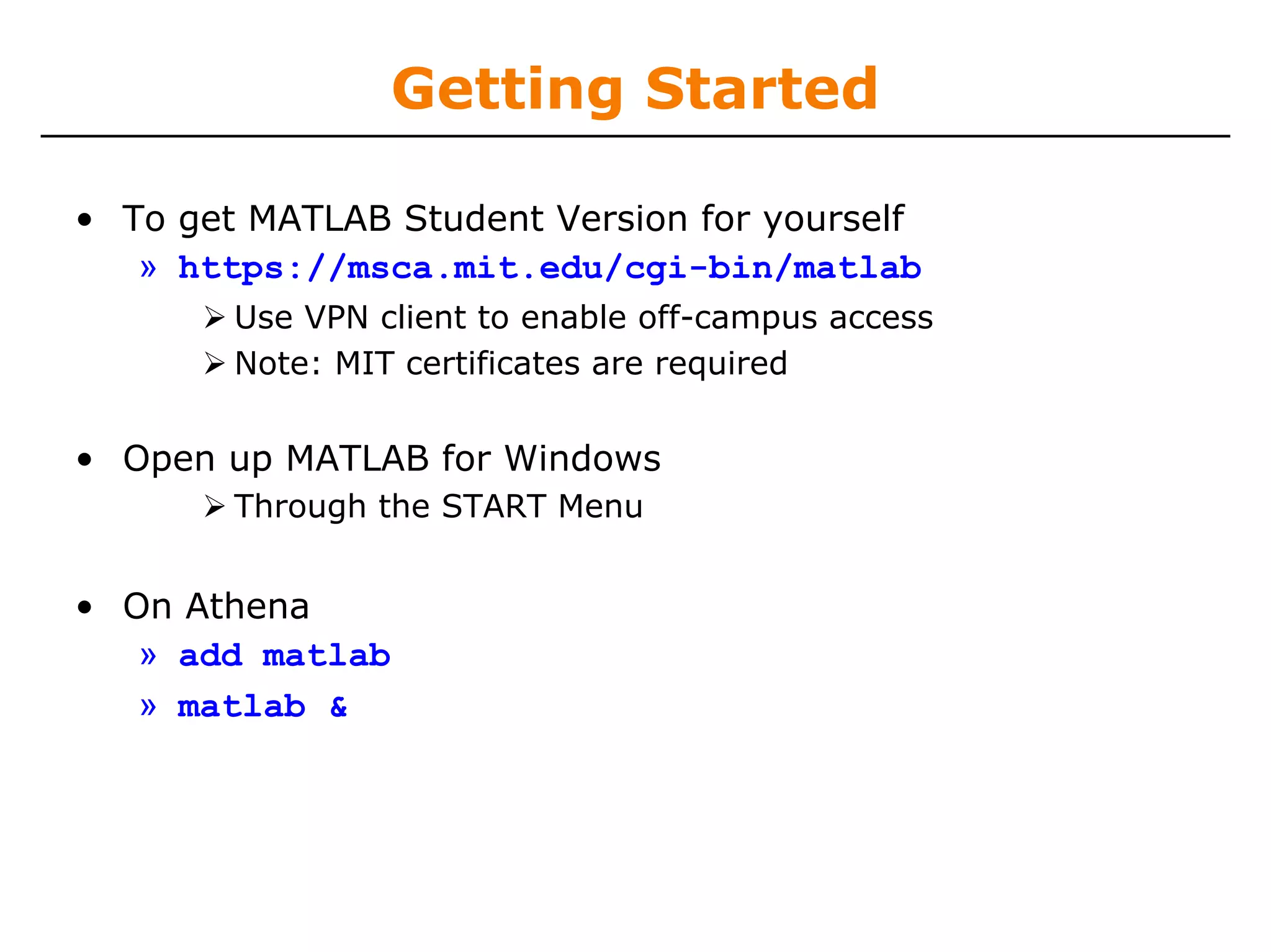 Getting Started

• To get MATLAB Student Version for yourself
» https://msca.mit.edu/cgi-bin/matlab
➢ Use VPN client to enable off-campus access
➢ Note: MIT certificates are required

• Open up MATLAB for Windows
➢ Through the START Menu

• On Athena
» add matlab
» matlab &